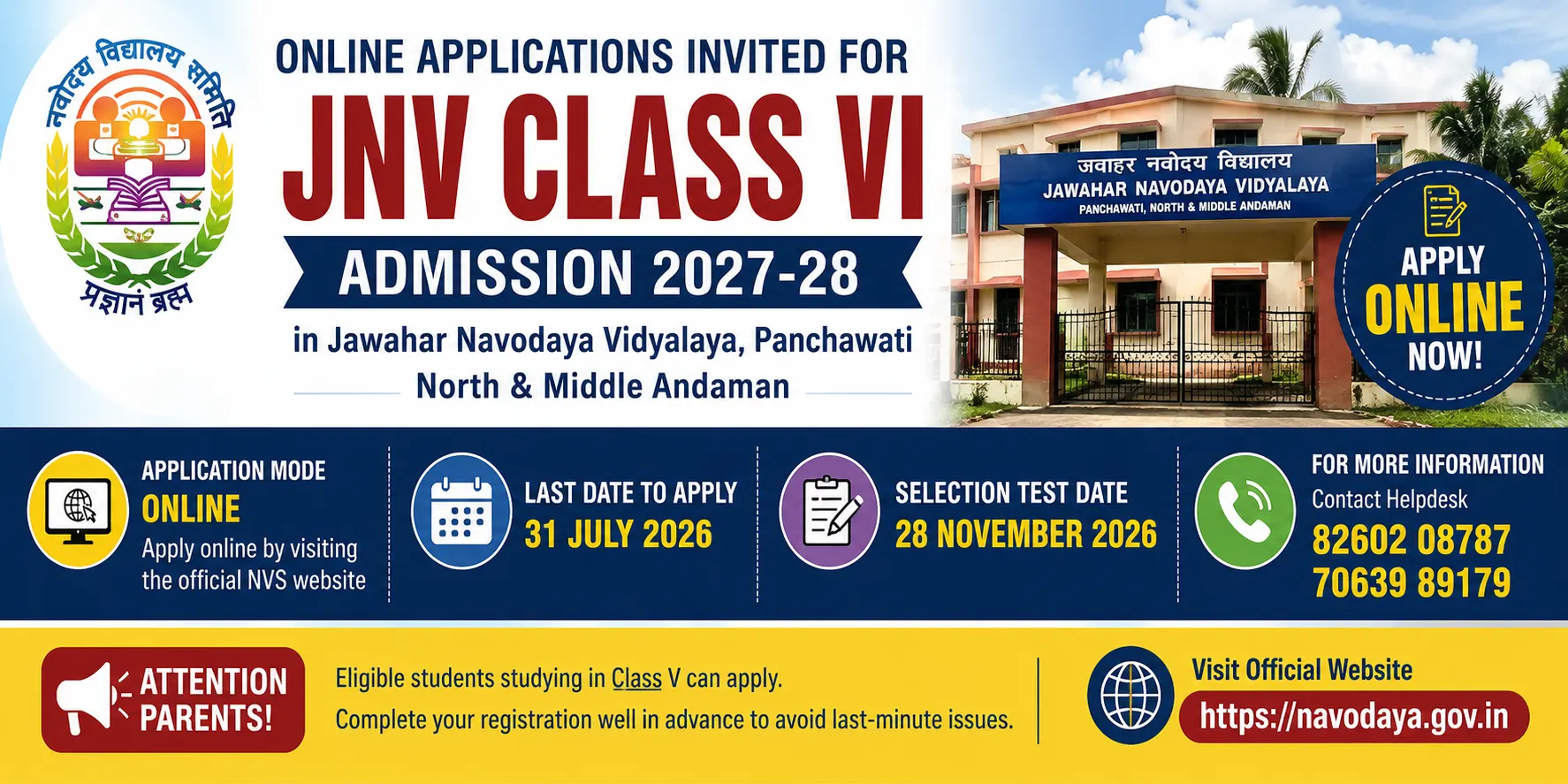 नवोदय विद्यालय समिति

प्रज्ञानं ब्रह्म

ONLINE APPLICATIONS INVITED FOR

JNV CLASS VI

ADMISSION 2027-28

in Jawahar Navodaya Vidyalaya, Panchawati North & Middle Andaman

जवाहर नवोदय विद्यालय
JAWAHAR NAVODAYA VIDYALAYA
PANCHAWATI, NORTH & MIDDLE ANDAMAN

APPLY ONLINE NOW!

APPLICATION MODE
ONLINE
Apply online by visiting the official NVS website

LAST DATE TO APPLY
31 JULY 2026

SELECTION TEST DATE
28 NOVEMBER 2026

FOR MORE INFORMATION
Contact Helpdesk
82602 08787
70639 89179

ATTENTION PARENTS!

Eligible students studying in Class V can apply.
Complete your registration well in advance to avoid last-minute issues.

Visit Official Website
https://navodaya.gov.in